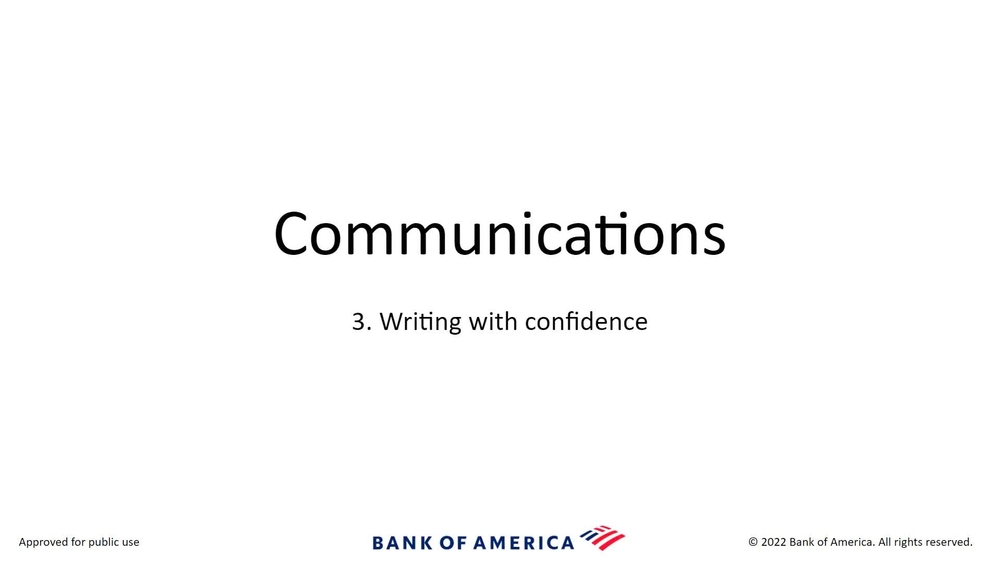 Communications

3. Writing with confidence

Approved for public use

BANK OF AMERICA

© 2022 Bank of America. All rights reserved.